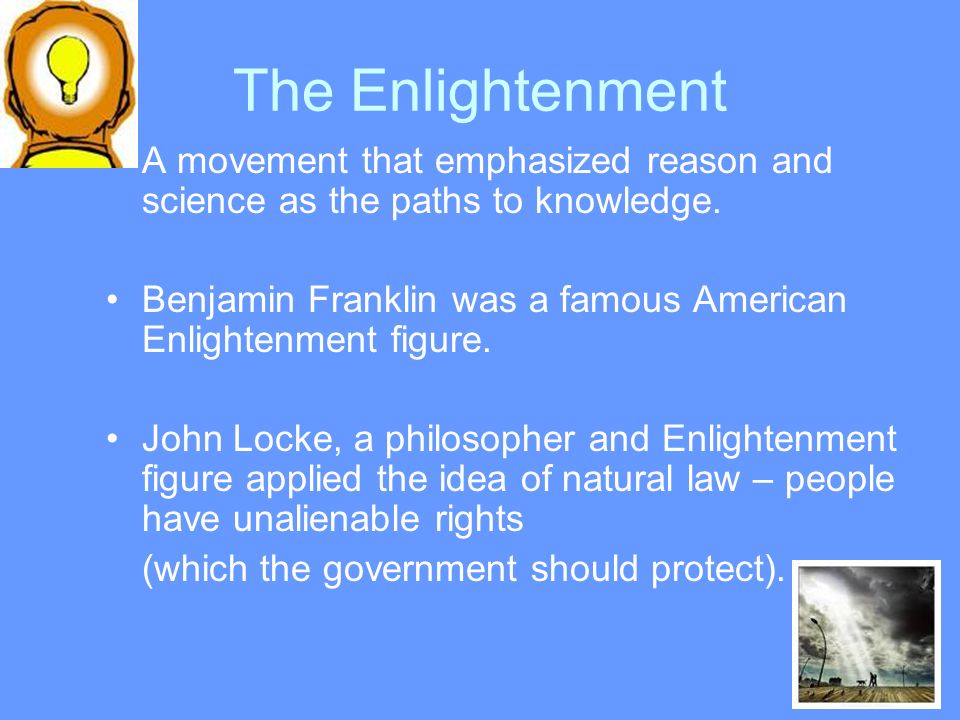 The Enlightenment

A movement that emphasized reason and science as the paths to knowledge.

• Benjamin Franklin was a famous American Enlightenment figure.

• John Locke, a philosopher and Enlightenment figure applied the idea of natural law – people have unalienable rights

(which the government should protect).